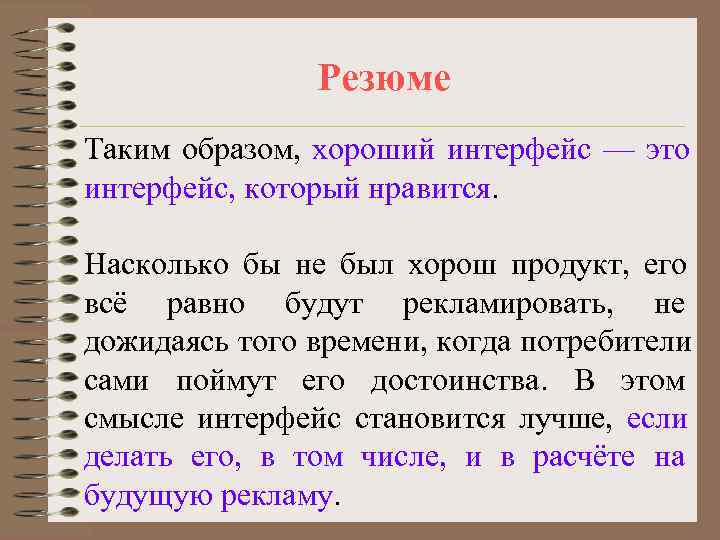 Резюме

Таким образом, хороший интерфейс — это интерфейс, который нравится.

Насколько бы не был хорош продукт, его всё равно будут рекламировать, не дожидаясь того времени, когда потребители сами поймут его достоинства. В этом смысле интерфейс становится лучше, если делать его, в том числе, и в расчёте на будущую рекламу.